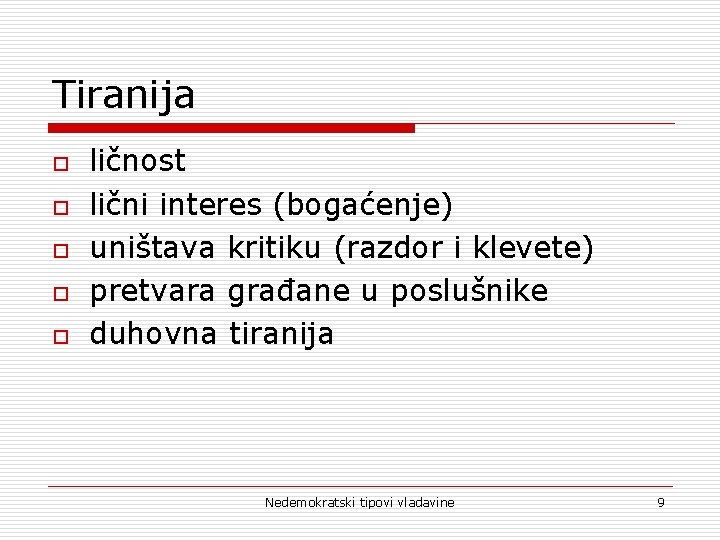 Tiranija

- ličnost
- lični interes (bogaćenje)
- uništava kritiku (razdor i klevete)
- pretvara građane u poslušnike
- duhovna tiranija

Nedemokratski tipovi vladavine

9